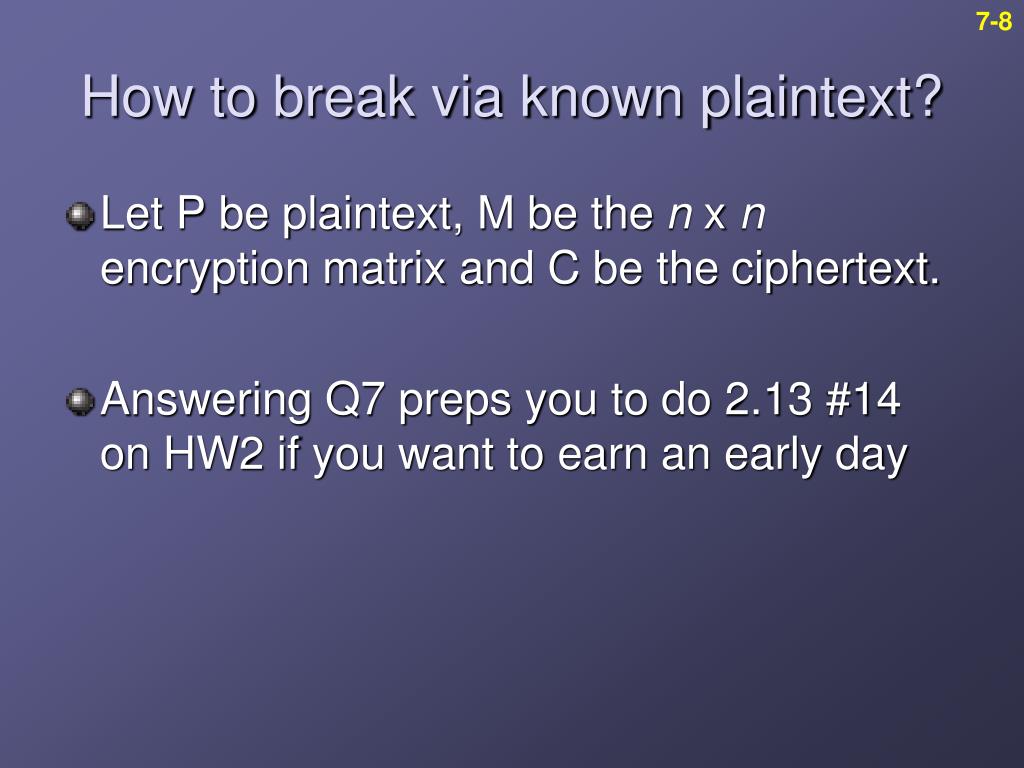 7-8

How to break via known plaintext?

Let P be plaintext, M be the $n$ x $n$ encryption matrix and C be the ciphertext.

Answering Q7 preps you to do 2.13 #14 on HW2 if you want to earn an early day